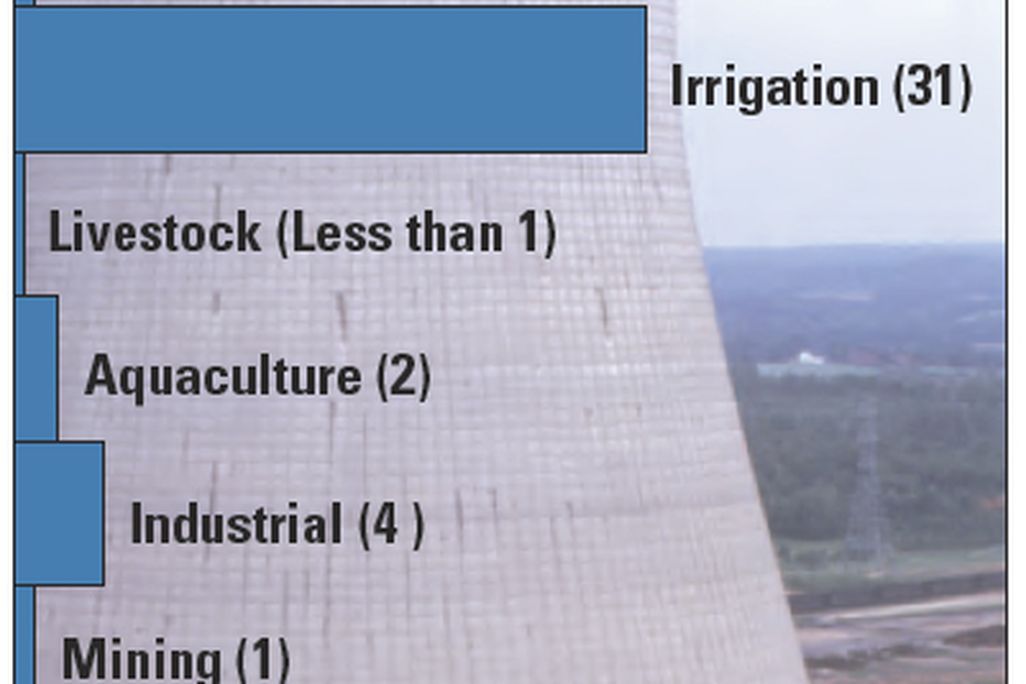 Irrigation (31)

Livestock (Less than 1)

Aquaculture (2)

Industrial (4 )

Mining (1)